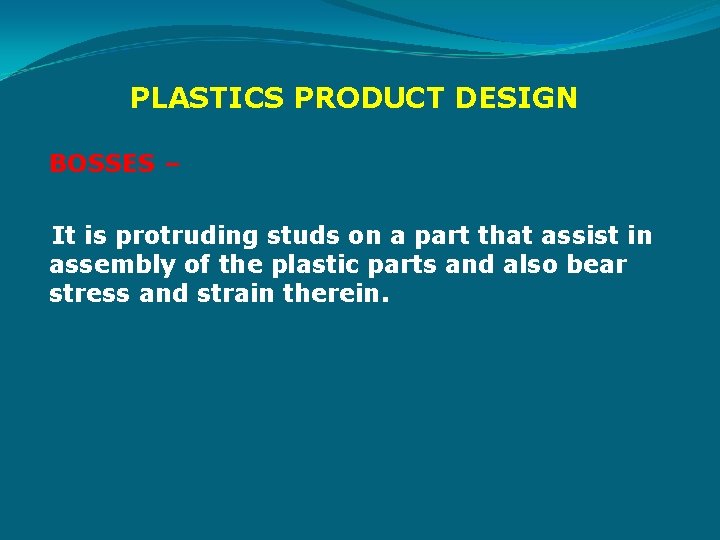 PLASTICS PRODUCT DESIGN

BOSSES –

It is protruding studs on a part that assist in assembly of the plastic parts and also bear stress and strain therein.